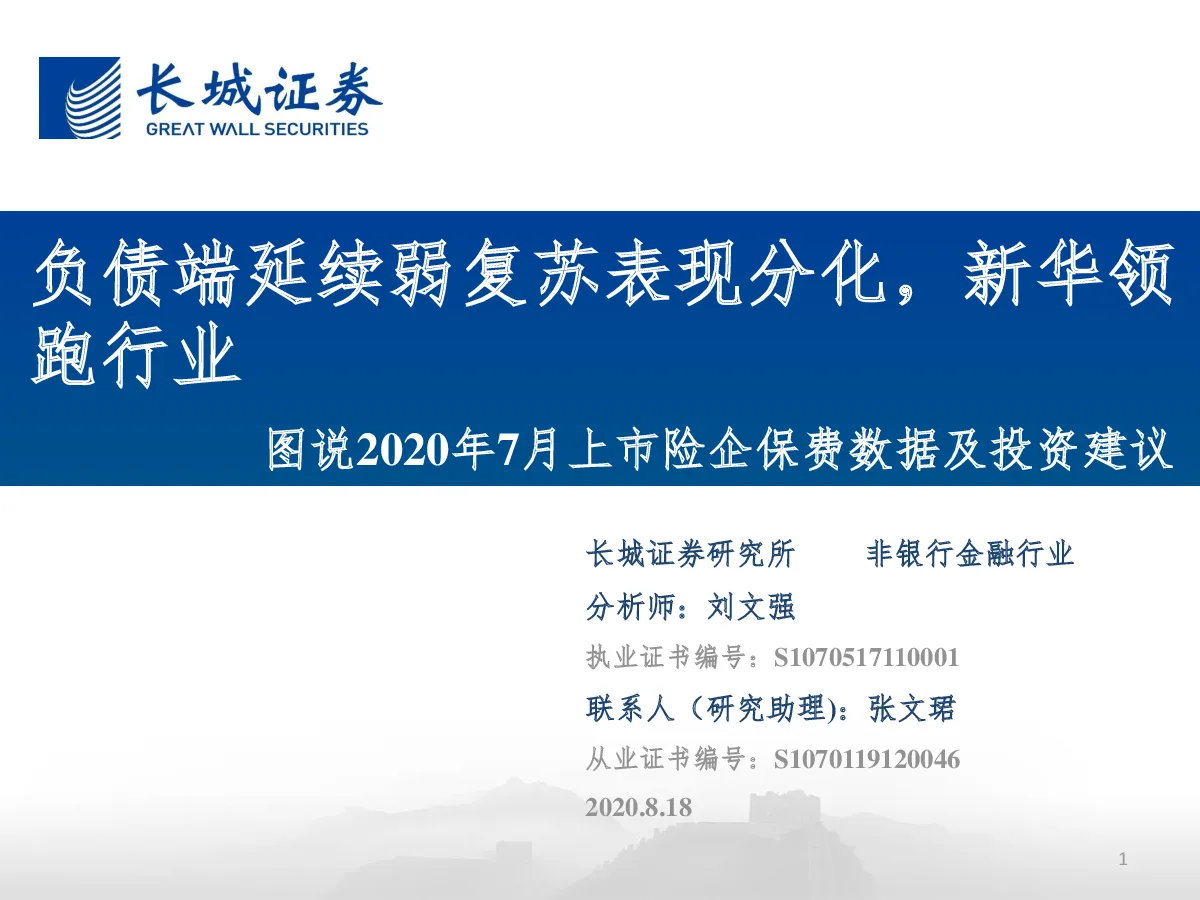 长城证券
GREAT WALL SECURITIES

负债端延续弱复苏表现分化，新华领跑行业

图说2020年7月上市险企保费数据及投资建议

长城证券研究所　　非银行金融行业

分析师：刘文强

执业证书编号：S1070517110001

联系人（研究助理)：张文珺

从业证书编号：S1070119120046

2020.8.18

1